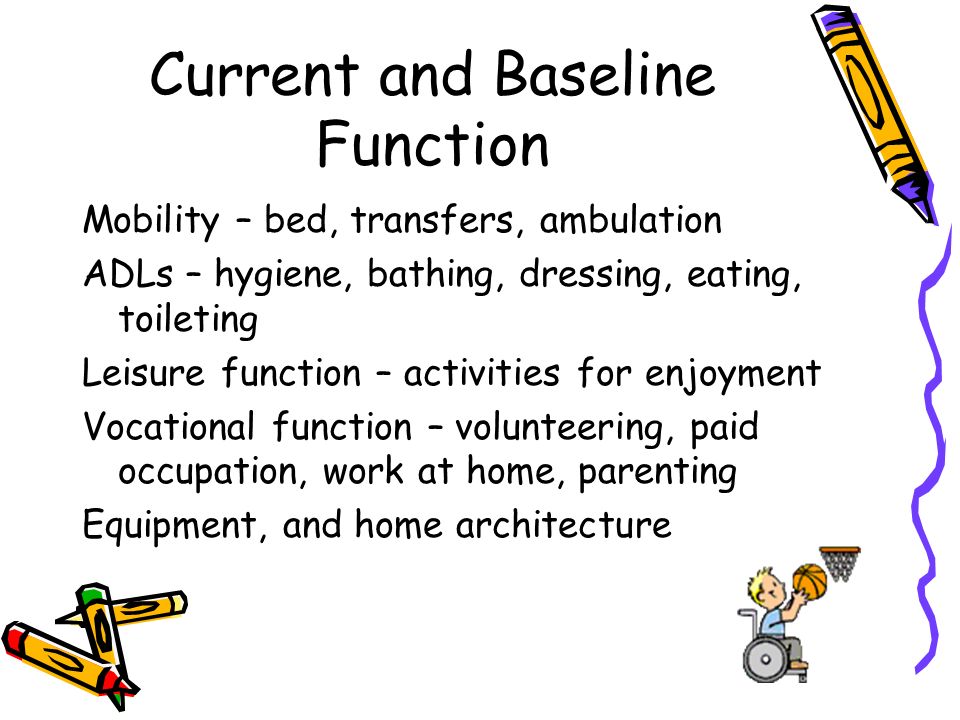 Current and Baseline Function

Mobility – bed, transfers, ambulation

ADLs – hygiene, bathing, dressing, eating, toileting

Leisure function – activities for enjoyment

Vocational function – volunteering, paid occupation, work at home, parenting

Equipment, and home architecture